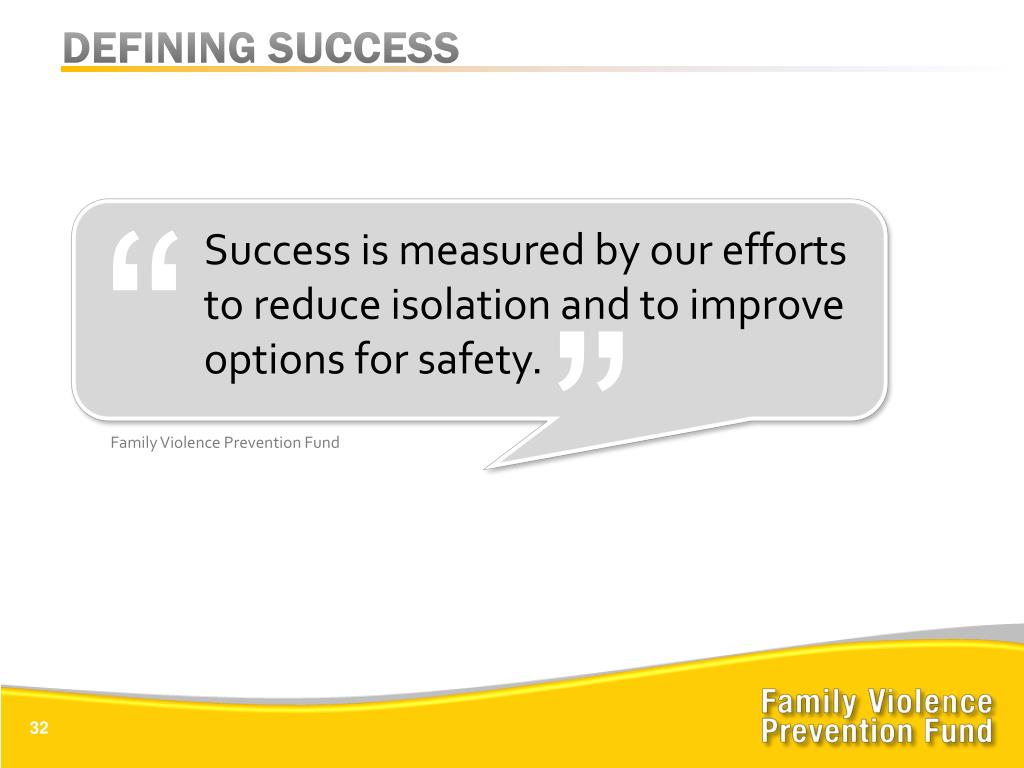 DEFINING SUCCESS

“Success is measured by our efforts to reduce isolation and to improve options for safety.”

Family Violence Prevention Fund

32

Family Violence Prevention Fund